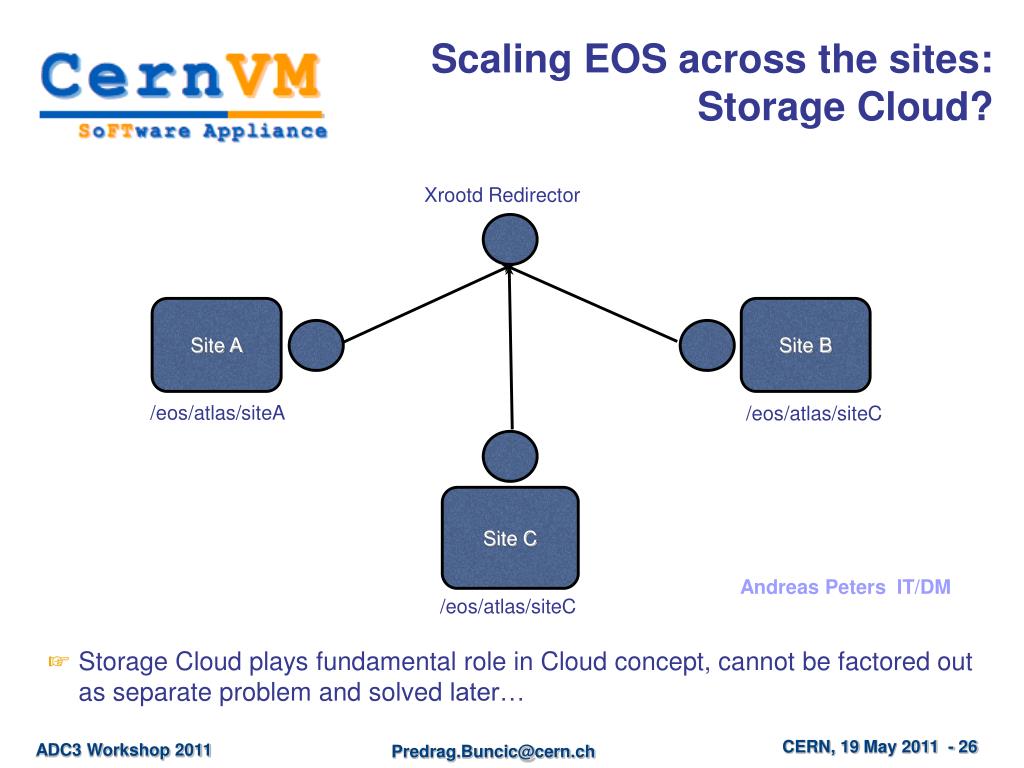 CernVM
SoFTware Appliance

Scaling EOS across the sites: Storage Cloud?

Xrootd Redirector

Site A

/eos/atlas/siteA

Site B

/eos/atlas/siteC

Site C

/eos/atlas/siteC

Andreas Peters IT/DM

☞ Storage Cloud plays fundamental role in Cloud concept, cannot be factored out as separate problem and solved later…

ADC3 Workshop 2011

Predrag.Buncic@cern.ch

CERN, 19 May 2011 - 26